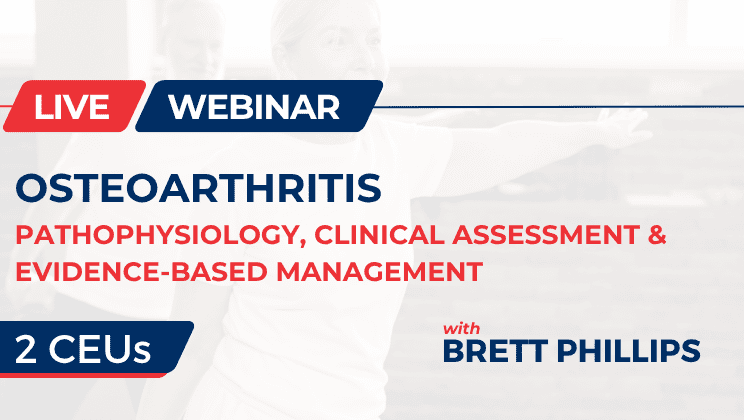 LIVE WEBINAR

OSTEOARTHRITIS

PATHOPHYSIOLOGY, CLINICAL ASSESSMENT & EVIDENCE-BASED MANAGEMENT

2 CEUs

with
BRETT PHILLIPS